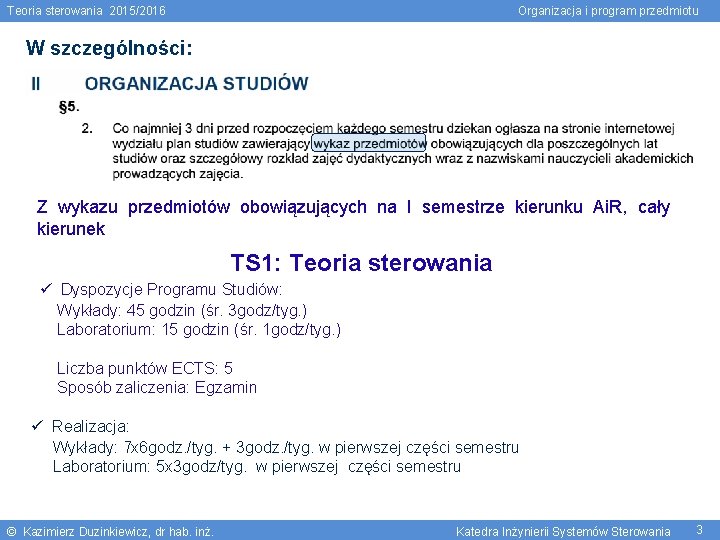 Teoria sterowania 2015/2016

Organizacja i program przedmiotu

W szczególności:

II ORGANIZACJA STUDIÓW

§5.

2. Co najmniej 3 dni przed rozpoczęciem każdego semestru dziekan ogłasza na stronie internetowej wydziału plan studiów zawierający wykaz przedmiotów obowiązujących dla poszczególnych lat studiów oraz szczegółowy rozkład zajęć dydaktycznych wraz z nazwiskami nauczycieli akademickich prowadzących zajęcia.

Z wykazu przedmiotów obowiązujących na I semestrze kierunku AiR, cały kierunek

TS1: Teoria sterowania

✓ Dyspozycje Programu Studiów:
Wykłady: 45 godzin (śr. 3godz/tyg.)
Laboratorium: 15 godzin (śr. 1godz/tyg.)

Liczba punktów ECTS: 5
Sposób zaliczenia: Egzamin

✓ Realizacja:
Wykłady: 7x6godz./tyg. + 3godz./tyg. w pierwszej części semestru
Laboratorium: 5x3godz/tyg. w pierwszej części semestru

© Kazimierz Duzinkiewicz, dr hab. inż.

Katedra Inżynierii Systemów Sterowania 3